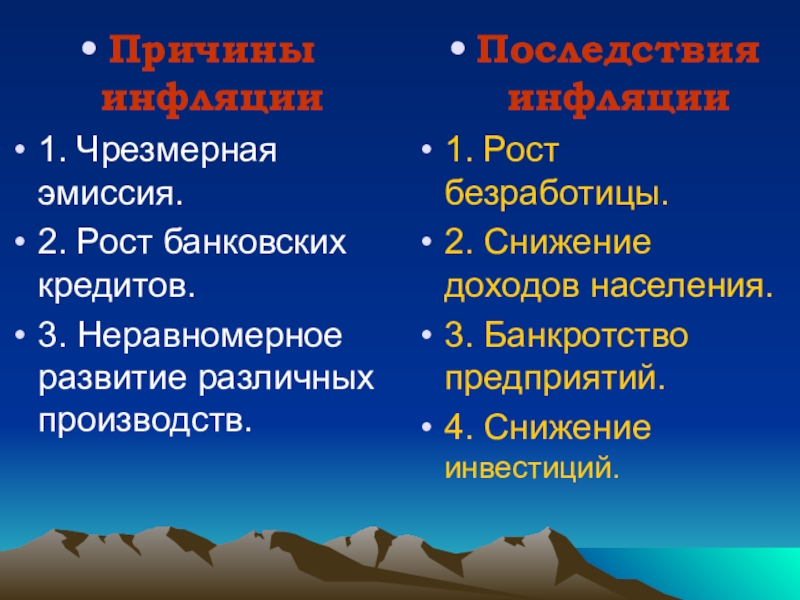 • Причины инфляции

• 1. Чрезмерная эмиссия.

• 2. Рост банковских кредитов.

• 3. Неравномерное развитие различных производств.

• Последствия инфляции

• 1. Рост безработицы.

• 2. Снижение доходов населения.

• 3. Банкротство предприятий.

• 4. Снижение инвестиций.